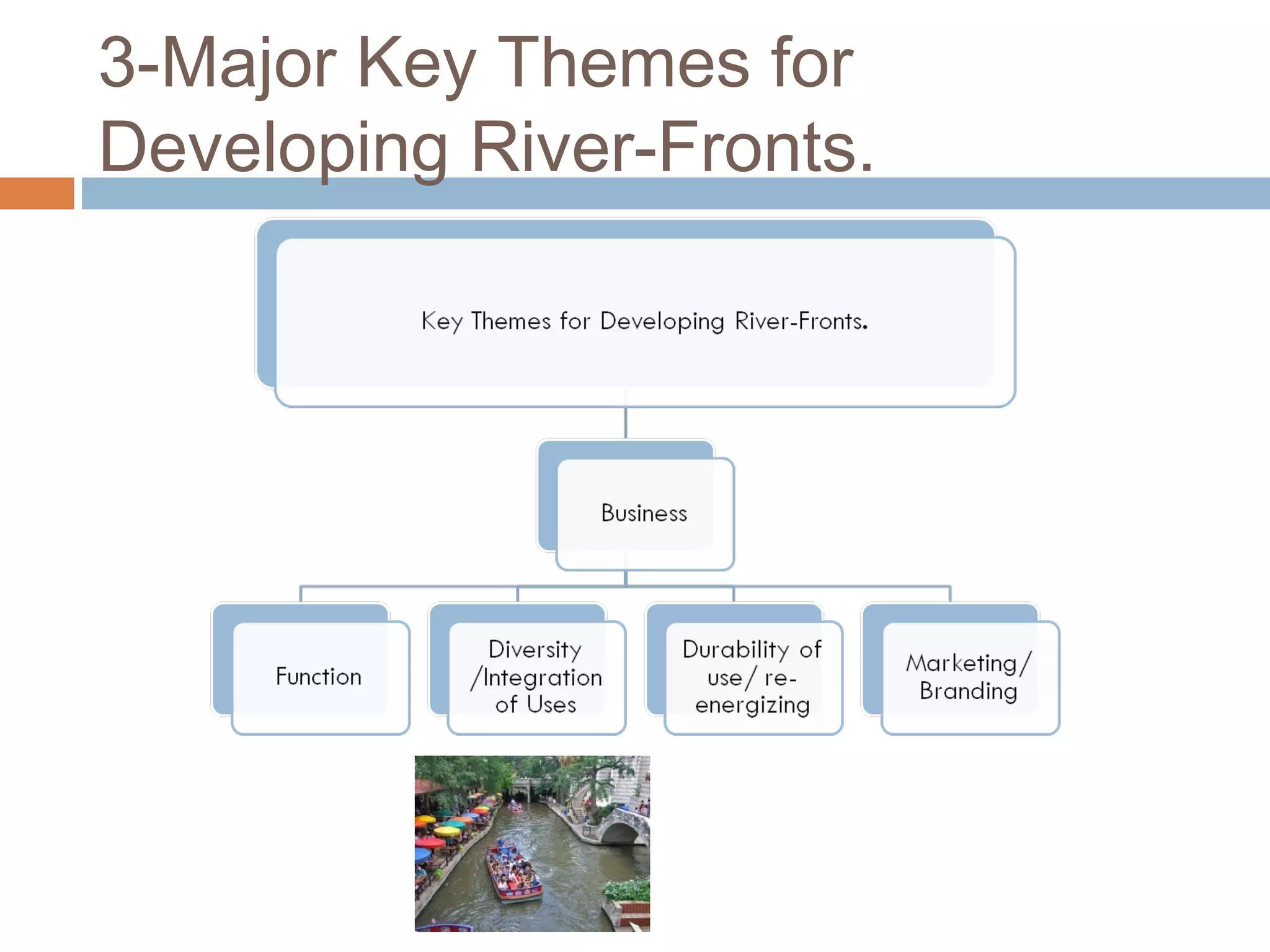 3-Major Key Themes for Developing River-Fronts.

Key Themes for Developing River-Fronts.

Business

Function

Diversity /Integration of Uses

Durability of use/ re-energizing

Marketing/ Branding